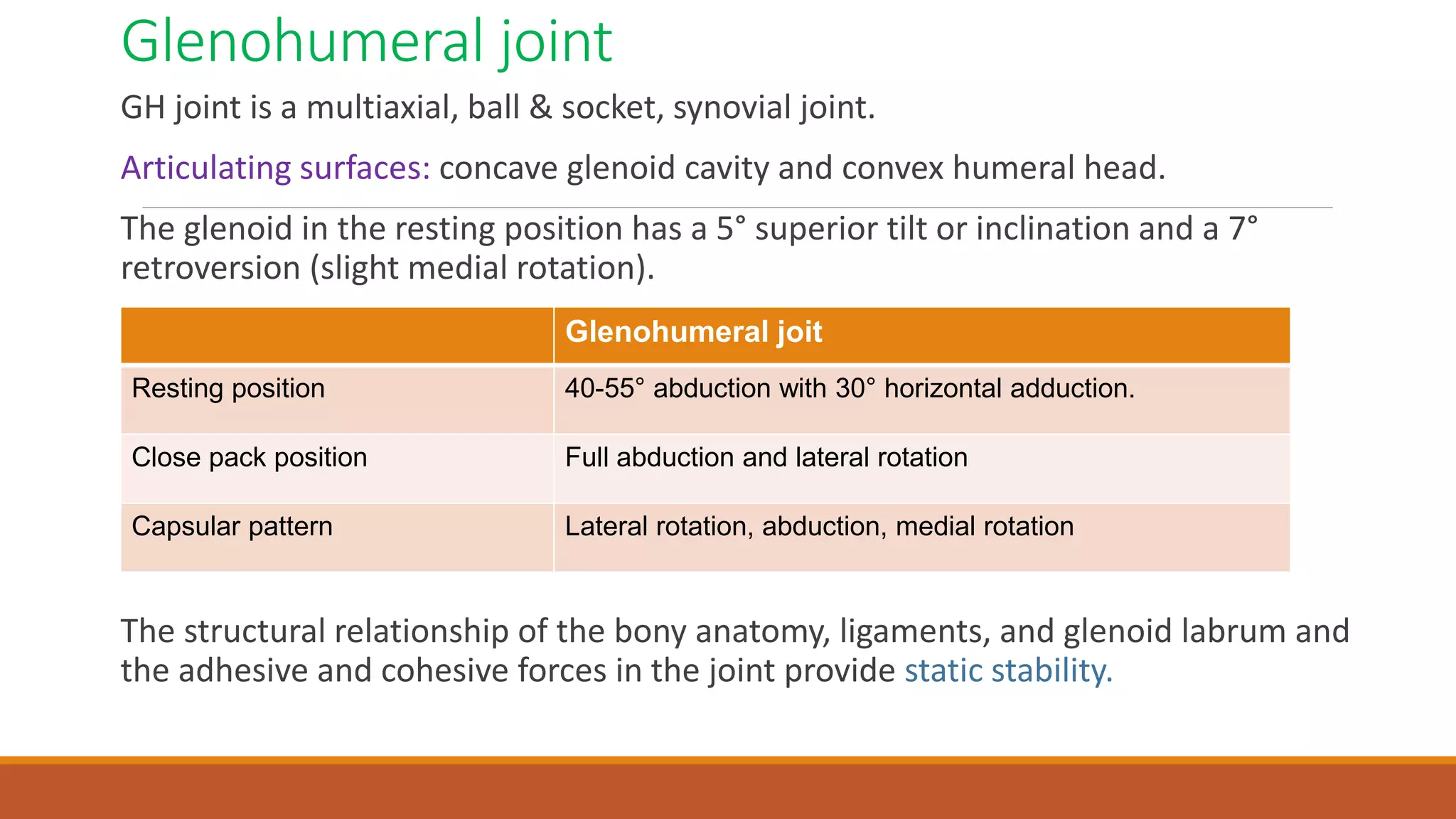 Glenohumeral joint

GH joint is a multiaxial, ball & socket, synovial joint.

Articulating surfaces: concave glenoid cavity and convex humeral head.

The glenoid in the resting position has a 5° superior tilt or inclination and a 7° retroversion (slight medial rotation).

| | Glenohumeral joit |
|---|---|
| Resting position | 40-55° abduction with 30° horizontal adduction. |
| Close pack position | Full abduction and lateral rotation |
| Capsular pattern | Lateral rotation, abduction, medial rotation |

The structural relationship of the bony anatomy, ligaments, and glenoid labrum and the adhesive and cohesive forces in the joint provide static stability.